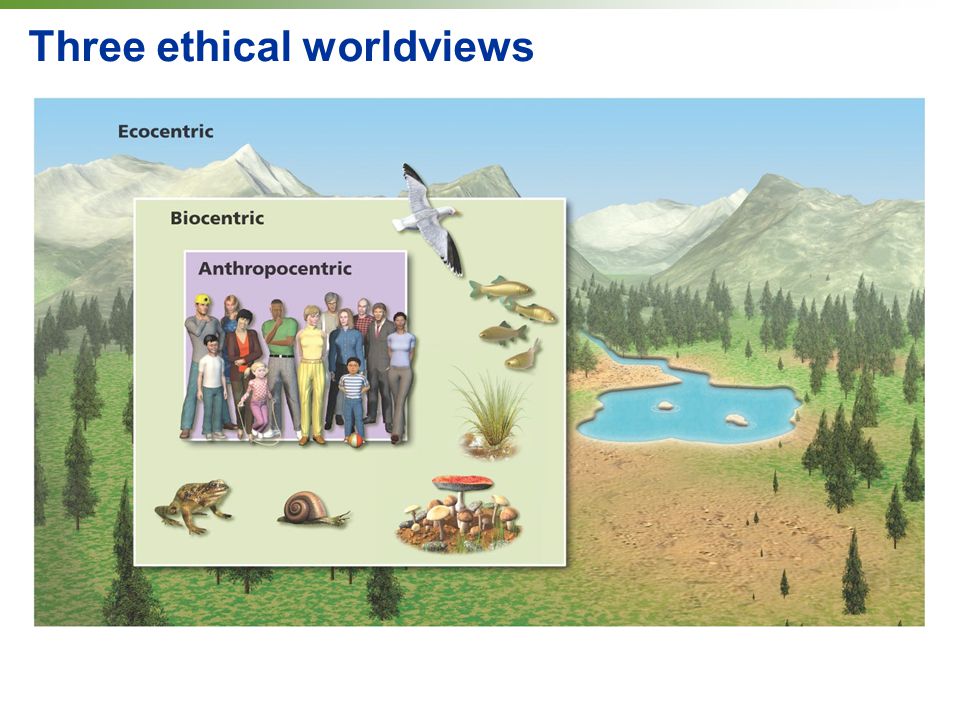 Three ethical worldviews

Ecocentric

Biocentric

Anthropocentric